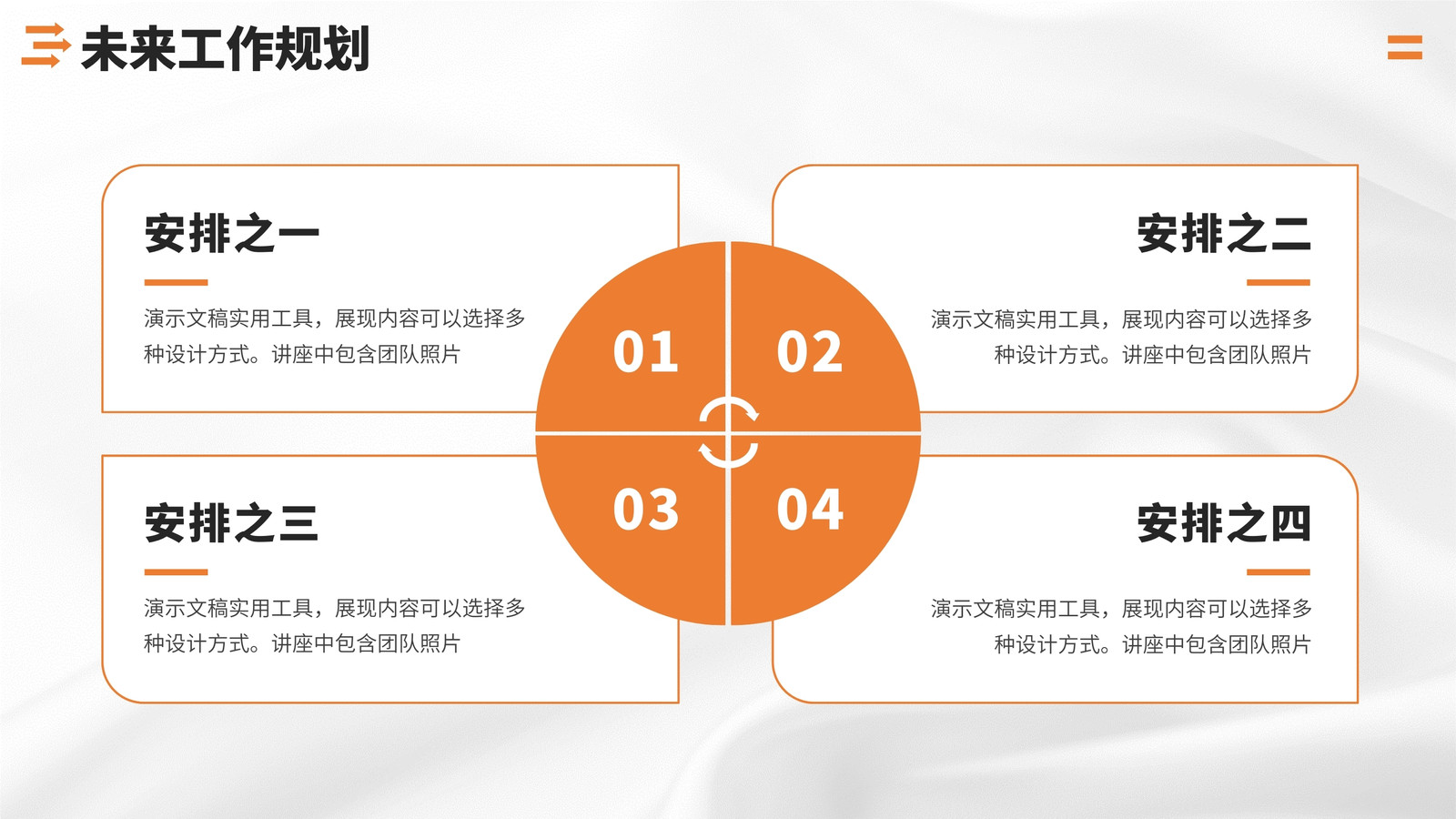 未来工作规划

安排之一

演示文稿实用工具，展现内容可以选择多种设计方式。讲座中包含团队照片

01

02

安排之二

演示文稿实用工具，展现内容可以选择多种设计方式。讲座中包含团队照片

安排之三

演示文稿实用工具，展现内容可以选择多种设计方式。讲座中包含团队照片

03

04

安排之四

演示文稿实用工具，展现内容可以选择多种设计方式。讲座中包含团队照片